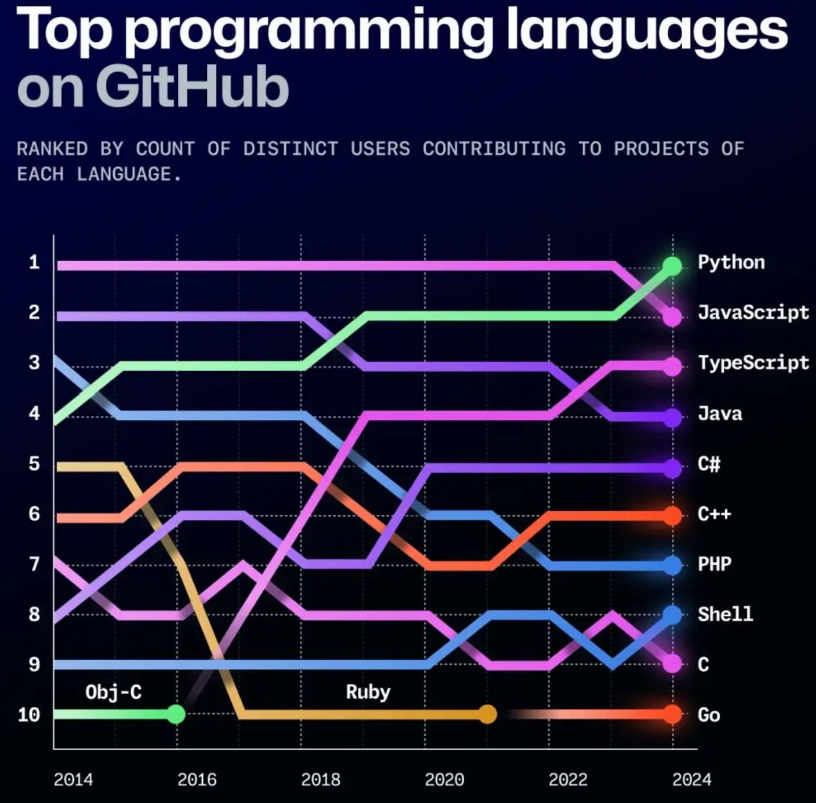 Top programming languages on GitHub

RANKED BY COUNT OF DISTINCT USERS CONTRIBUTING TO PROJECTS OF EACH LANGUAGE.

1
2
3
4
5
6
7
8
9
10

Python
JavaScript
TypeScript
Java
C#
C++
PHP
Shell
C
Go

Obj-C
Ruby

2014
2016
2018
2020
2022
2024